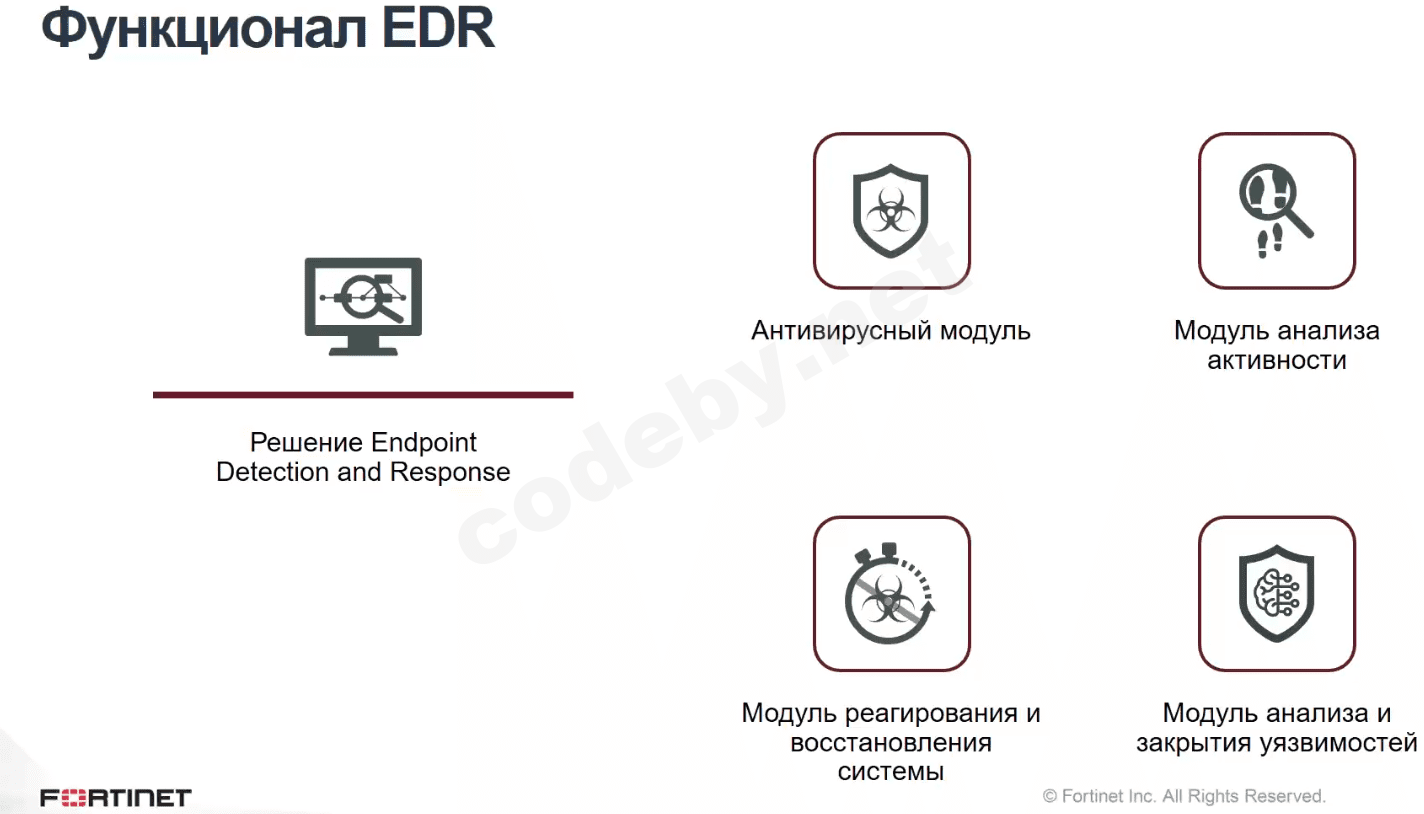 Функционал EDR

Решение Endpoint Detection and Response

Антивирусный модуль

Модуль анализа активности

Модуль реагирования и восстановления системы

Модуль анализа и закрытия уязвимостей

codeby.net

FORTINET

© Fortinet Inc. All Rights Reserved.